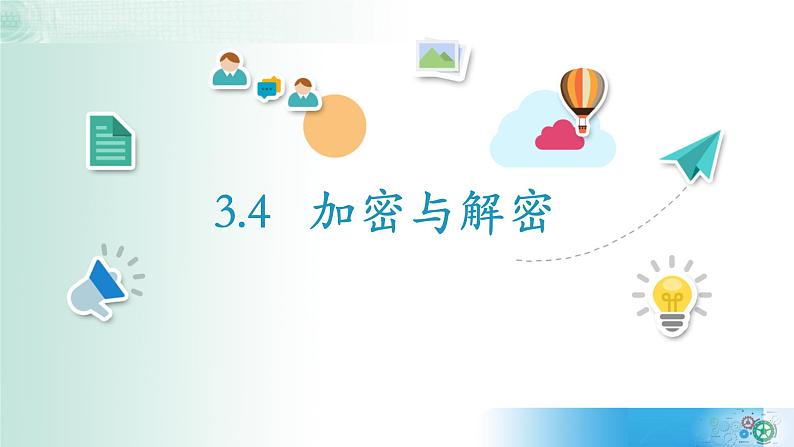 3.4 加密与解密